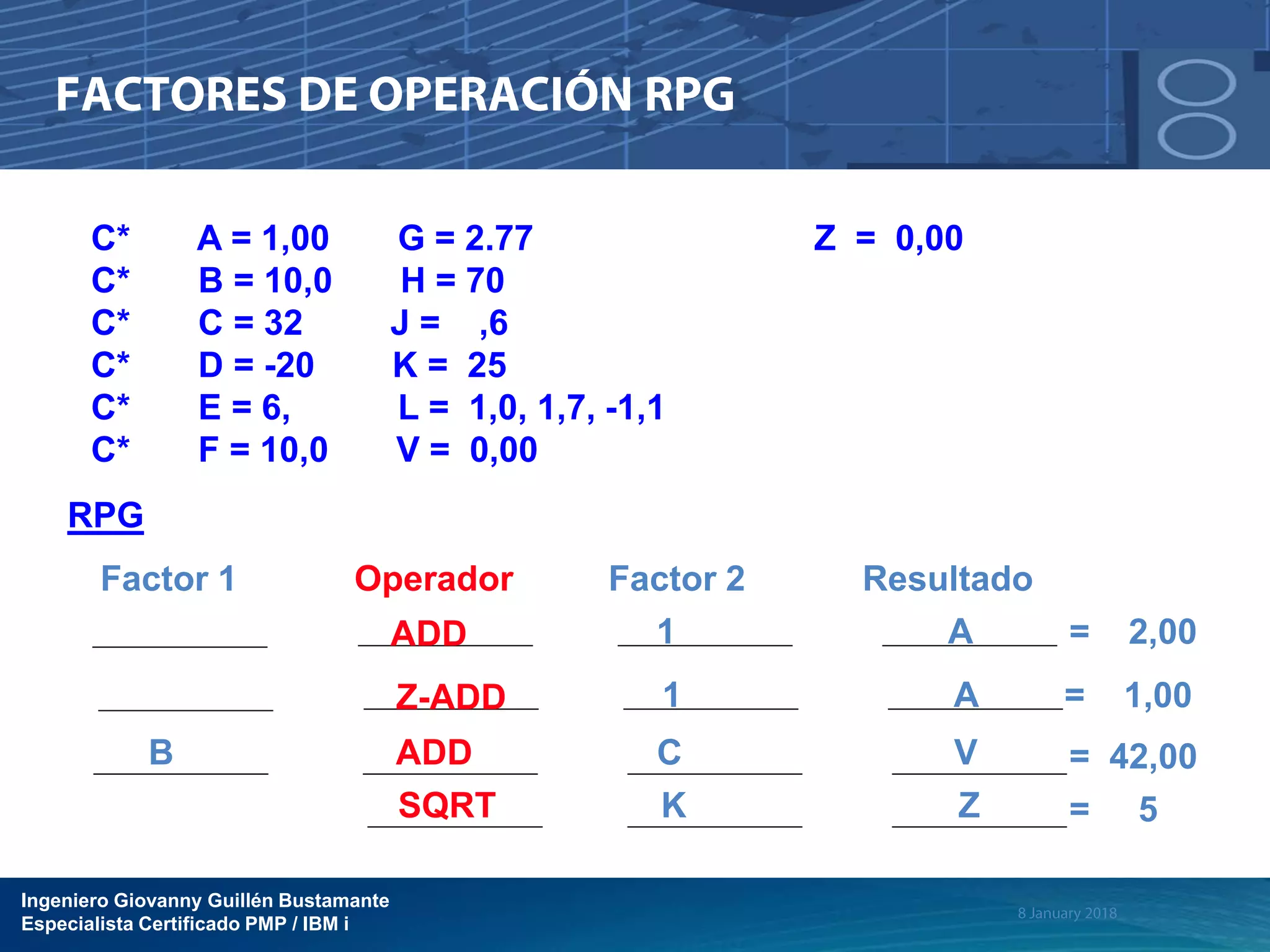 FACTORES DE OPERACIÓN RPG

C* A = 1,00 G = 2.77 Z = 0,00
C* B = 10,0 H = 70
C* C = 32 J = ,6
C* D = -20 K = 25
C* E = 6, L = 1,0, 1,7, -1,1
C* F = 10,0 V = 0,00

RPG

| Factor 1 | Operador | Factor 2 | Resultado | |
|---|---|---|---|---|
| | ADD | 1 | A | = 2,00 |
| | Z-ADD | 1 | A | = 1,00 |
| B | ADD | C | V | = 42,00 |
| | SQRT | K | Z | = 5 |

Ingeniero Giovanny Guillén Bustamante
Especialista Certificado PMP / IBM i

8 January 2018